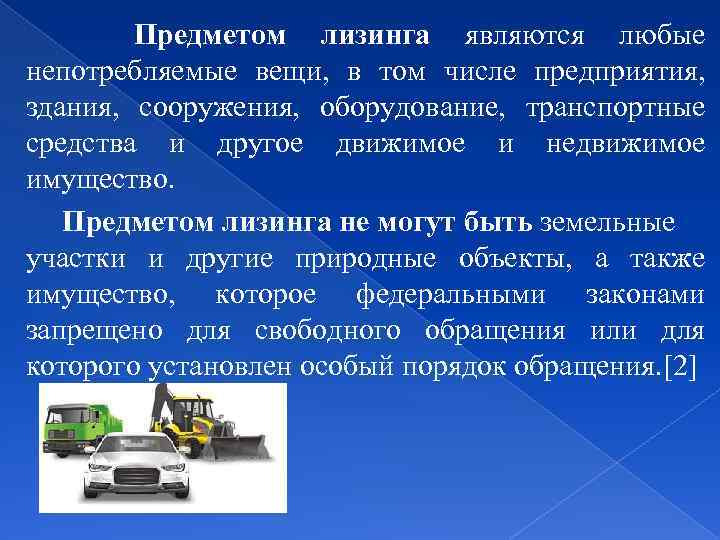 Предметом лизинга являются любые непотребляемые вещи, в том числе предприятия, здания, сооружения, оборудование, транспортные средства и другое движимое и недвижимое имущество.

Предметом лизинга не могут быть земельные участки и другие природные объекты, а также имущество, которое федеральными законами запрещено для свободного обращения или для которого установлен особый порядок обращения.[2]